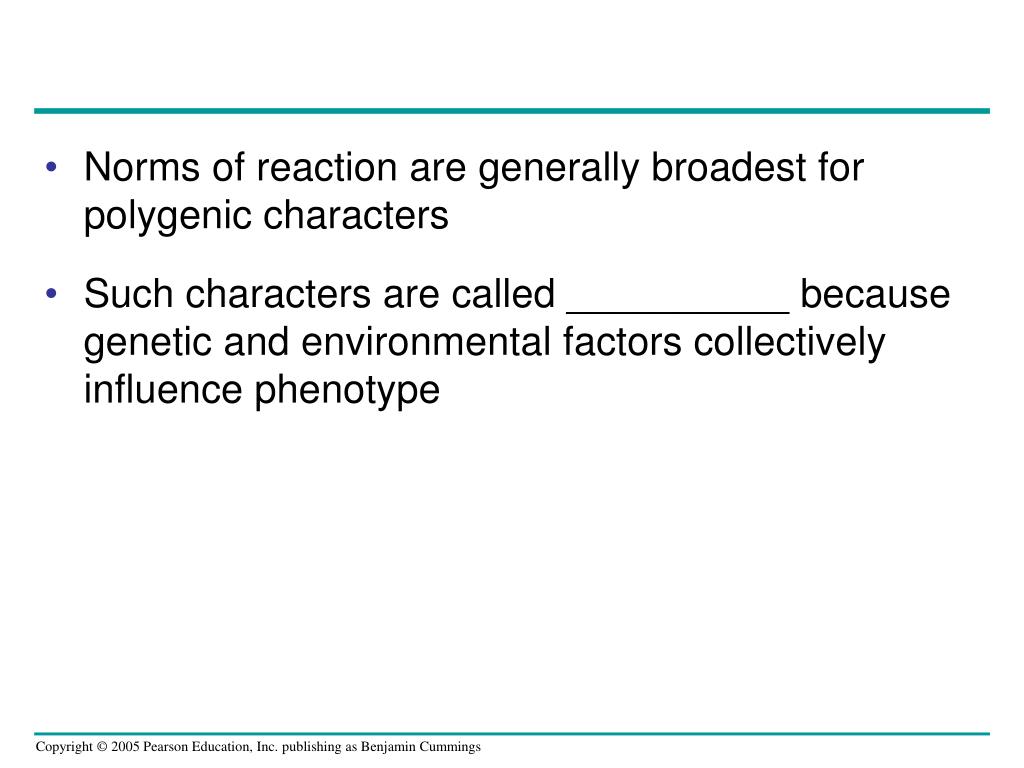 • Norms of reaction are generally broadest for polygenic characters

• Such characters are called __________ because genetic and environmental factors collectively influence phenotype

Copyright © 2005 Pearson Education, Inc. publishing as Benjamin Cummings